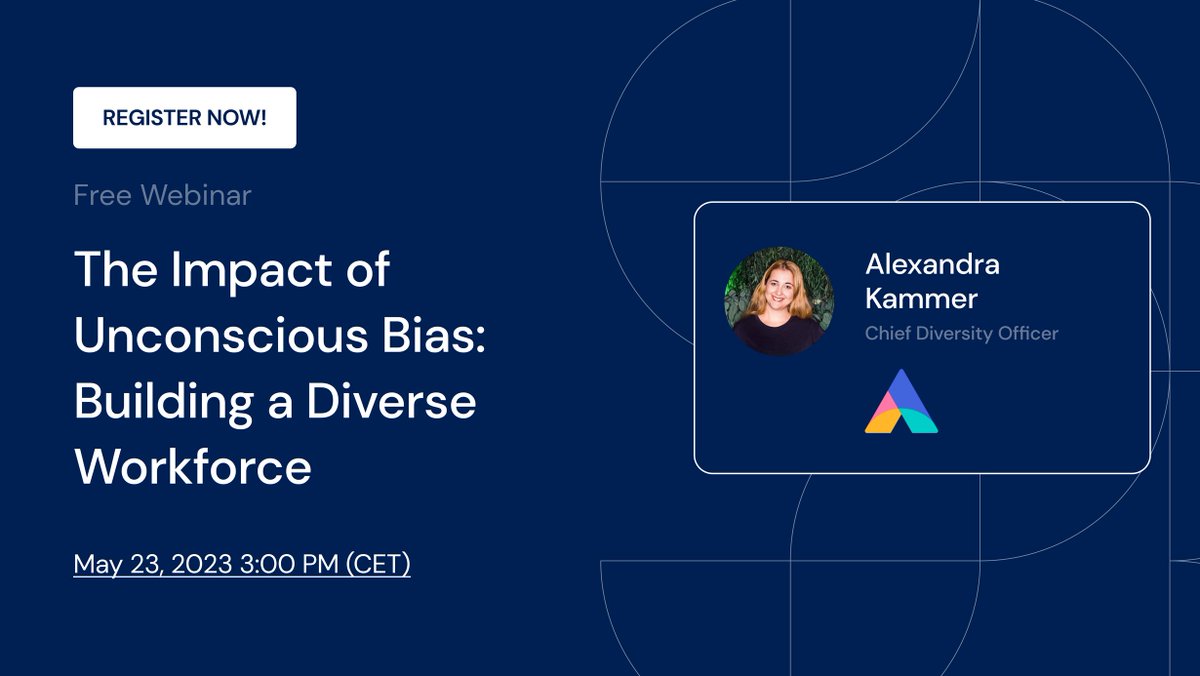 REGISTER NOW!

Free Webinar

The Impact of Unconscious Bias: Building a Diverse Workforce

May 23, 2023 3:00 PM (CET)

Alexandra Kammer

Chief Diversity Officer